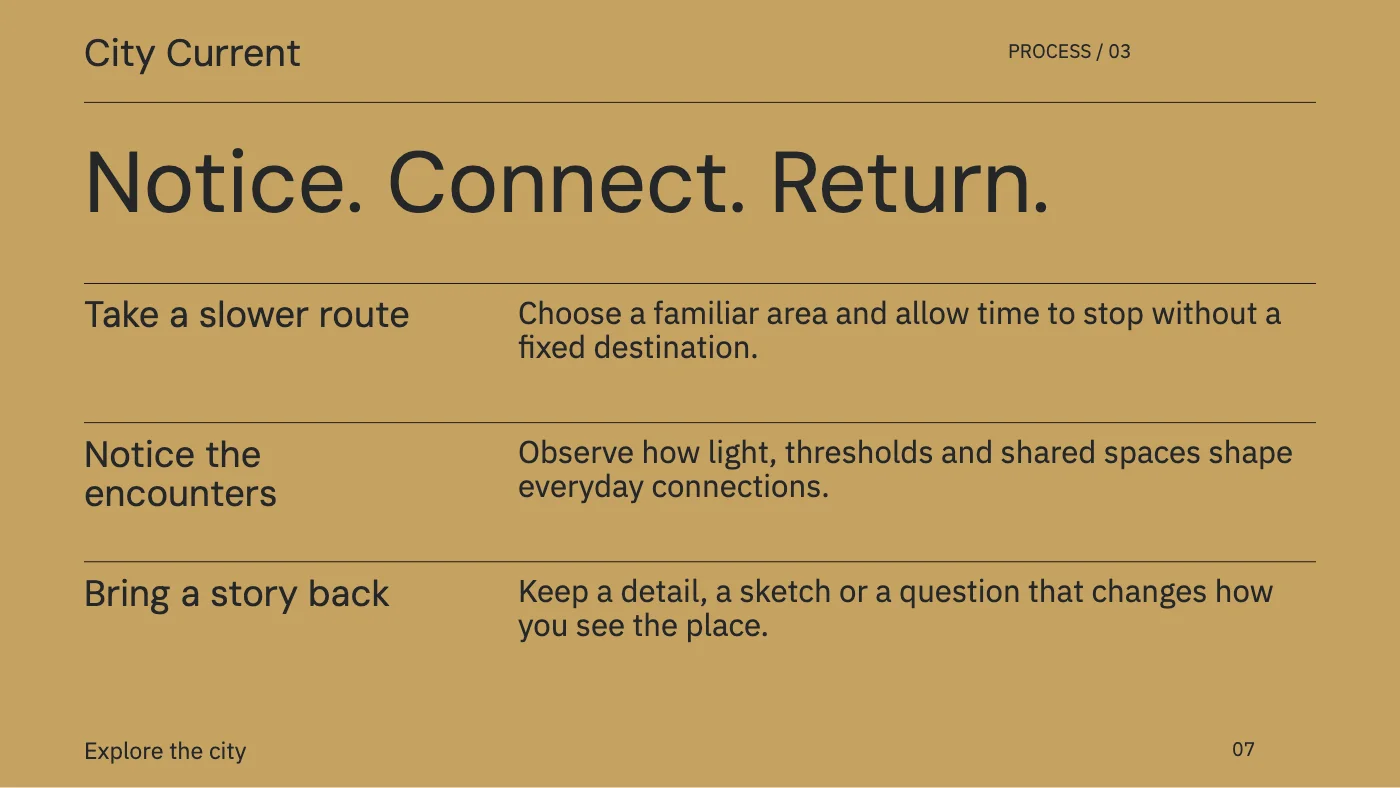 City Current

PROCESS / 03

Notice. Connect. Return.

Take a slower route

Choose a familiar area and allow time to stop without a fixed destination.

Notice the encounters

Observe how light, thresholds and shared spaces shape everyday connections.

Bring a story back

Keep a detail, a sketch or a question that changes how you see the place.

Explore the city

07